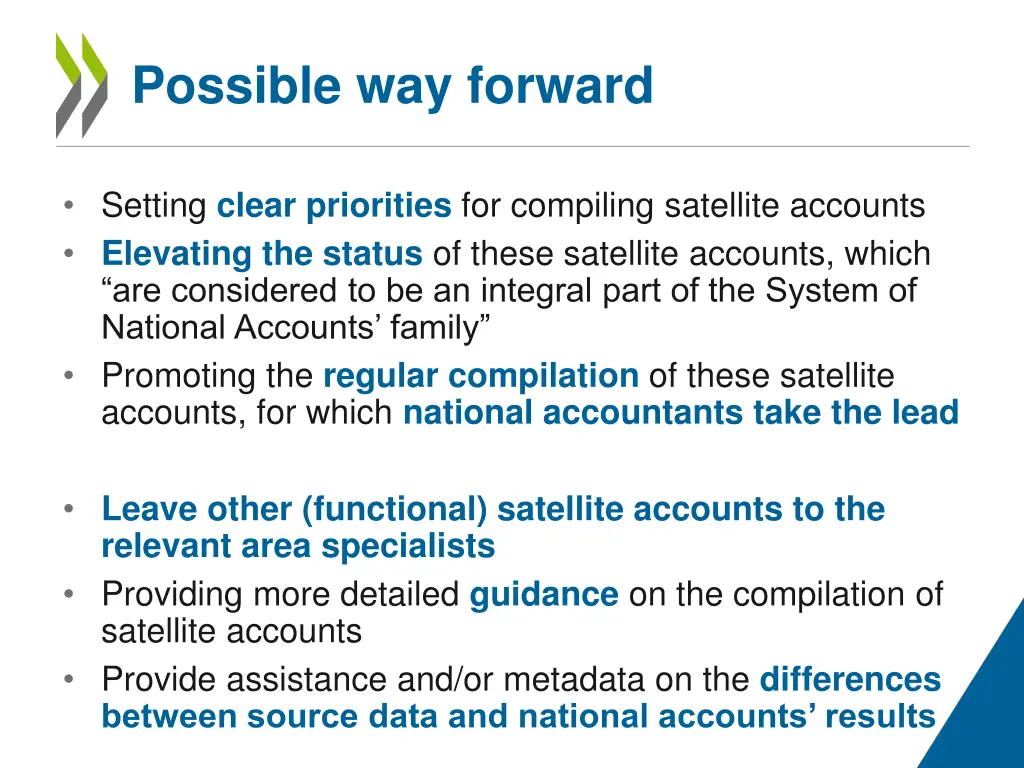 Possible way forward

• Setting clear priorities for compiling satellite accounts
• Elevating the status of these satellite accounts, which “are considered to be an integral part of the System of National Accounts’ family”
• Promoting the regular compilation of these satellite accounts, for which national accountants take the lead

• Leave other (functional) satellite accounts to the relevant area specialists
• Providing more detailed guidance on the compilation of satellite accounts
• Provide assistance and/or metadata on the differences between source data and national accounts’ results